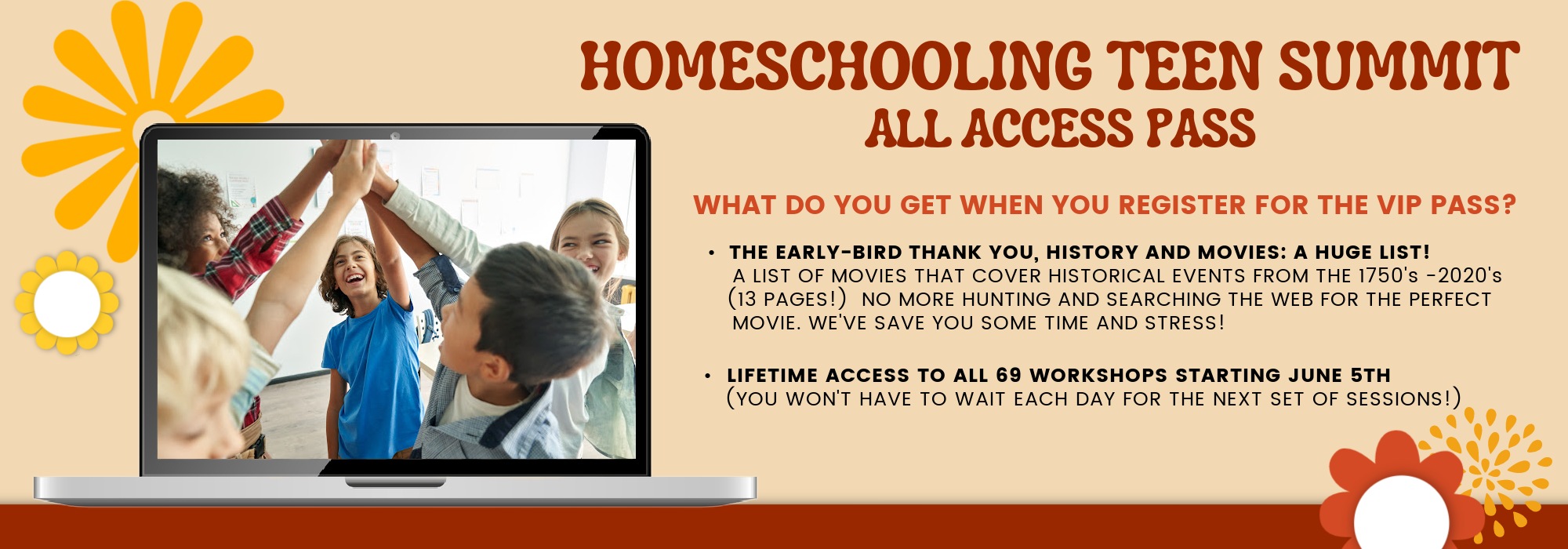 HOMESCHOOLING TEEN SUMMIT
ALL ACCESS PASS

WHAT DO YOU GET WHEN YOU REGISTER FOR THE VIP PASS?

• THE EARLY-BIRD THANK YOU, HISTORY AND MOVIES: A HUGE LIST!
A LIST OF MOVIES THAT COVER HISTORICAL EVENTS FROM THE 1750's -2020's (13 PAGES!) NO MORE HUNTING AND SEARCHING THE WEB FOR THE PERFECT MOVIE. WE'VE SAVE YOU SOME TIME AND STRESS!

• LIFETIME ACCESS TO ALL 69 WORKSHOPS STARTING JUNE 5TH
(YOU WON'T HAVE TO WAIT EACH DAY FOR THE NEXT SET OF SESSIONS!)